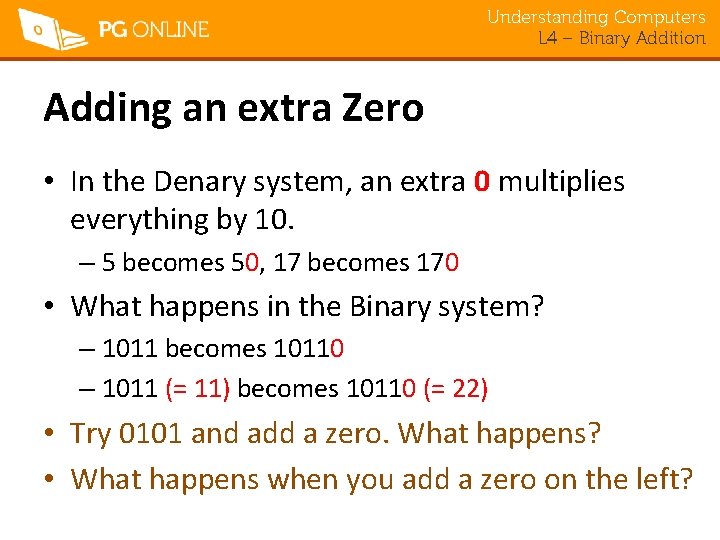 PG ONLINE

Understanding Computers
L4 – Binary Addition

Adding an extra Zero

• In the Denary system, an extra 0 multiplies everything by 10.
– 5 becomes 50, 17 becomes 170
• What happens in the Binary system?
– 1011 becomes 10110
– 1011 (= 11) becomes 10110 (= 22)
• Try 0101 and add a zero. What happens?
• What happens when you add a zero on the left?